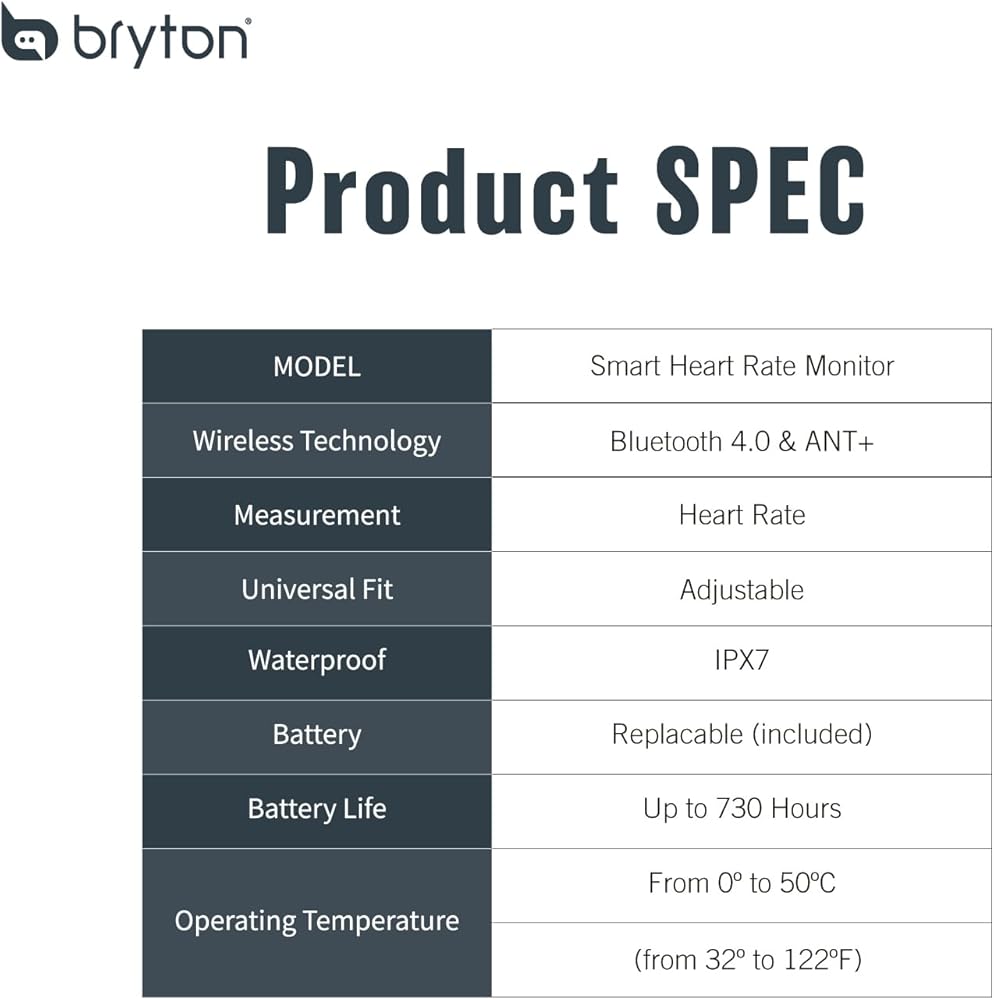 bryton®

Product SPEC

| MODEL | Smart Heart Rate Monitor |
|---|---|
| Wireless Technology | Bluetooth 4.0 & ANT+ |
| Measurement | Heart Rate |
| Universal Fit | Adjustable |
| Waterproof | IPX7 |
| Battery | Replacable (included) |
| Battery Life | Up to 730 Hours |
| Operating Temperature | From 0º to 50ºC |
| | (from 32º to 122ºF) |